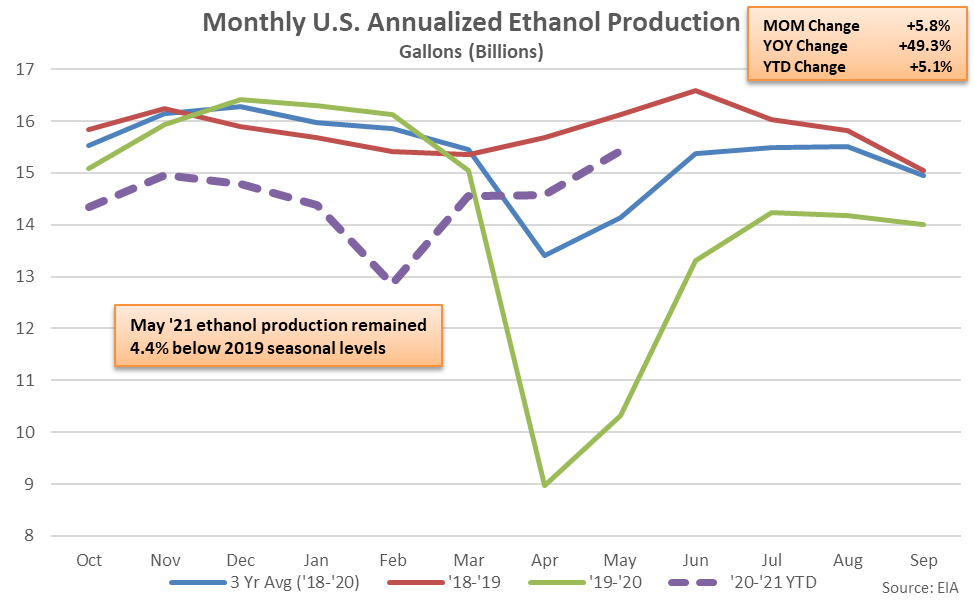 Monthly U.S. Annualized Ethanol Production
Gallons (Billions)

| MOM Change | +5.8% |
|---|---|
| YOY Change | +49.3% |
| YTD Change | +5.1% |

17
16
15
14
13
12
11
10
9
8

May '21 ethanol production remained 4.4% below 2019 seasonal levels

Oct Nov Dec Jan Feb Mar Apr May Jun Jul Aug Sep

3 Yr Avg ('18-'20) '18-'19 '19-'20 '20-'21 YTD

Source: EIA